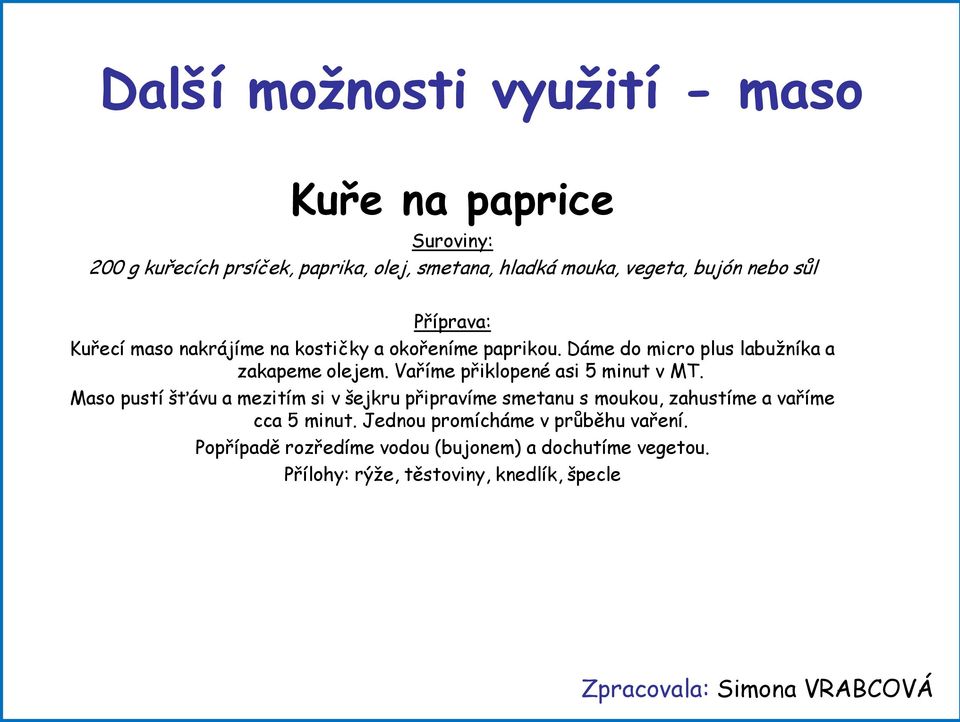 Další možnosti využití - maso

Kuře na paprice

Suroviny:

200 g kuřecích prsíček, paprika, olej, smetana, hladká mouka, vegeta, bujón nebo sůl

Příprava:

Kuřecí maso nakrájíme na kostičky a okořeníme paprikou. Dáme do micro plus labužníka a zakapeme olejem. Vaříme přiklopené asi 5 minut v MT.

Maso pustí šťávu a mezitím si v šejkru připravíme smetanu s moukou, zahustíme a vaříme cca 5 minut. Jednou promícháme v průběhu vaření.

Popřípadě rozředíme vodou (bujonem) a dochutíme vegetou.

Přílohy: rýže, těstoviny, knedlík, špecle

Zpracovala: Simona VRABCOVÁ